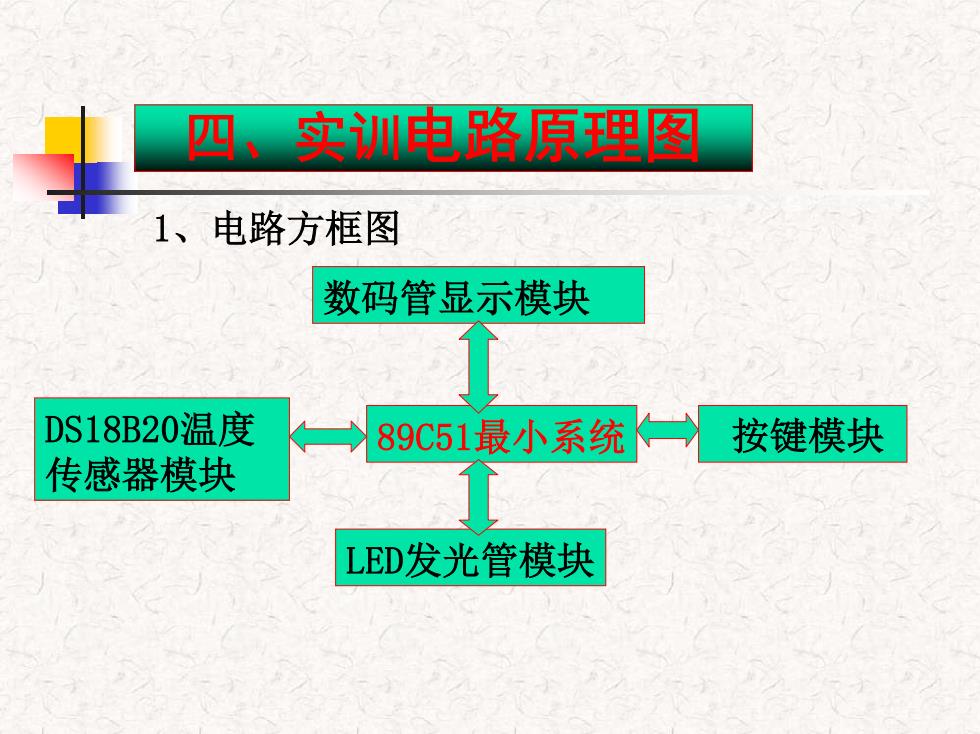 四、实训电路原理图

1、电路方框图

数码管显示模块

DS18B20温度传感器模块

89C51最小系统

按键模块

LED发光管模块